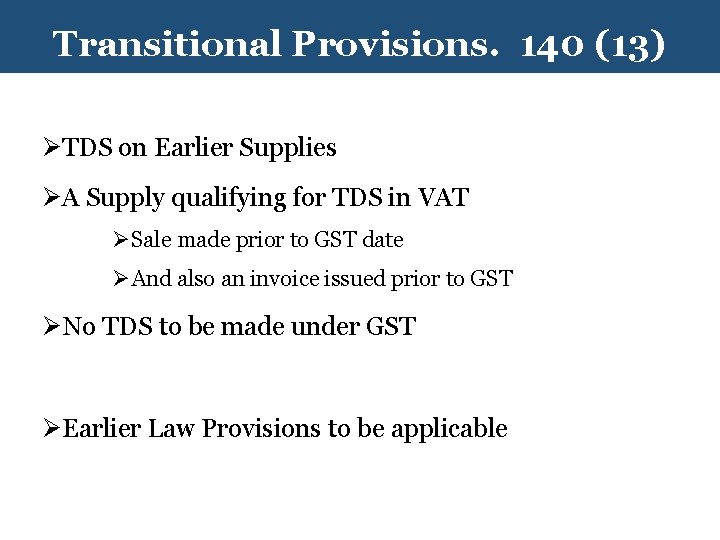 Transitional Provisions. 140 (13)

➢TDS on Earlier Supplies

➢A Supply qualifying for TDS in VAT

➢Sale made prior to GST date

➢And also an invoice issued prior to GST

➢No TDS to be made under GST

➢Earlier Law Provisions to be applicable